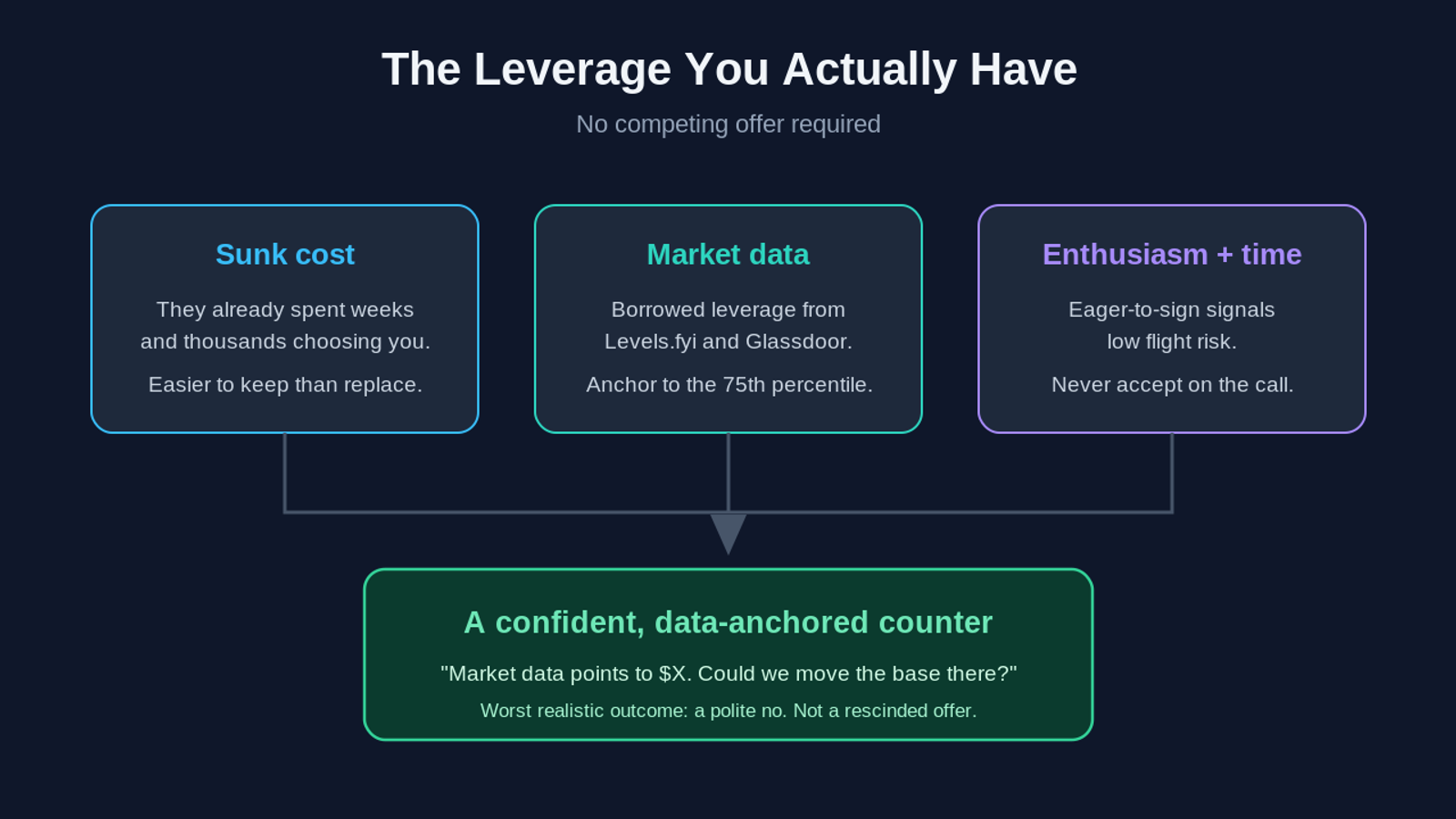 The Leverage You Actually Have

No competing offer required

Sunk cost

They already spent weeks and thousands choosing you.

Easier to keep than replace.

Market data

Borrowed leverage from Levels.fyi and Glassdoor.

Anchor to the 75th percentile.

Enthusiasm + time

Eager-to-sign signals low flight risk.

Never accept on the call.

A confident, data-anchored counter

"Market data points to \$X. Could we move the base there?"

Worst realistic outcome: a polite no. Not a rescinded offer.